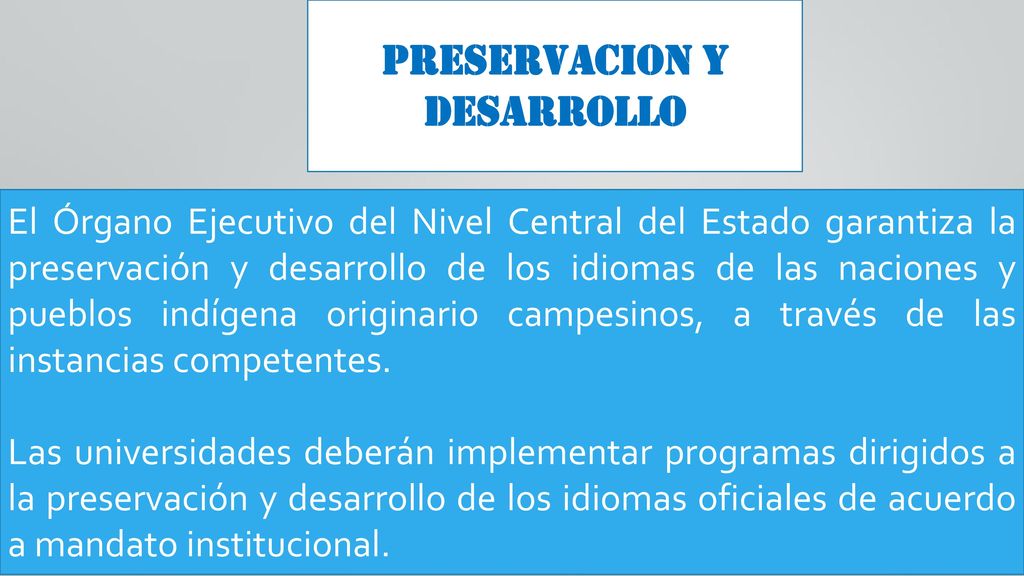 PRESERVACION Y DESARROLLO

El Órgano Ejecutivo del Nivel Central del Estado garantiza la preservación y desarrollo de los idiomas de las naciones y pueblos indígena originario campesinos, a través de las instancias competentes.

Las universidades deberán implementar programas dirigidos a la preservación y desarrollo de los idiomas oficiales de acuerdo a mandato institucional.